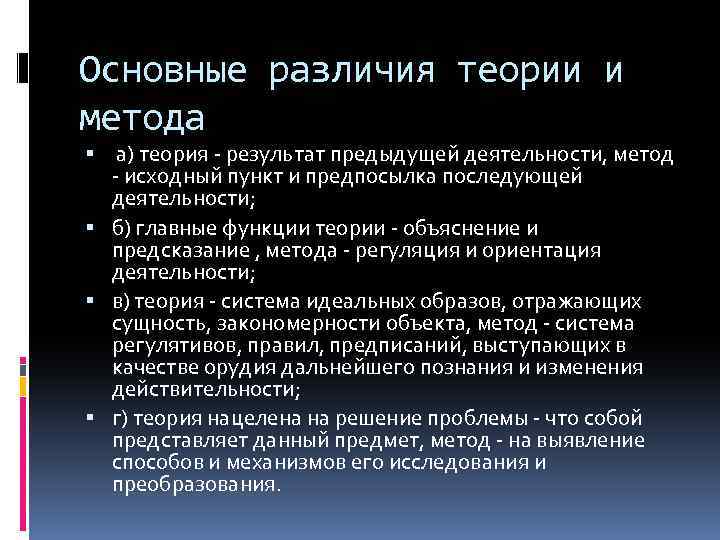 Основные различия теории и метода

▪ а) теория - результат предыдущей деятельности, метод - исходный пункт и предпосылка последующей деятельности;
▪ б) главные функции теории - объяснение и предсказание , метода - регуляция и ориентация деятельности;
▪ в) теория - система идеальных образов, отражающих сущность, закономерности объекта, метод - система регулятивов, правил, предписаний, выступающих в качестве орудия дальнейшего познания и изменения действительности;
▪ г) теория нацелена на решение проблемы - что собой представляет данный предмет, метод - на выявление способов и механизмов его исследования и преобразования.